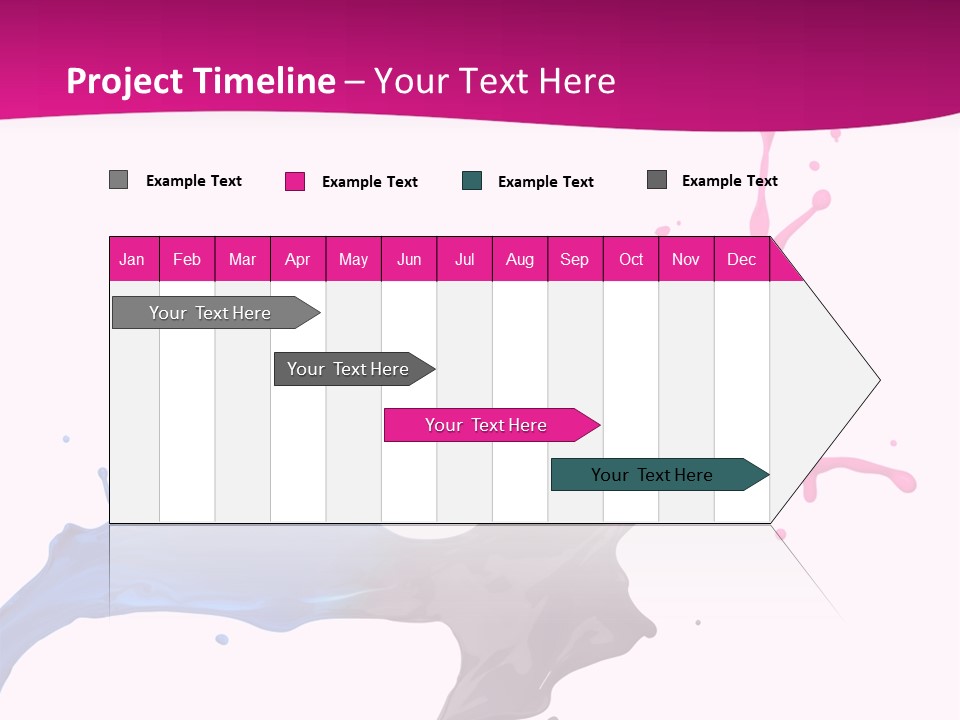 Project Timeline – Your Text Here

Example Text Example Text Example Text Example Text

| Jan | Feb | Mar | Apr | May | Jun | Jul | Aug | Sep | Oct | Nov | Dec |
|---|---|---|---|---|---|---|---|---|---|---|---|

Your Text Here

Your Text Here

Your Text Here

Your Text Here